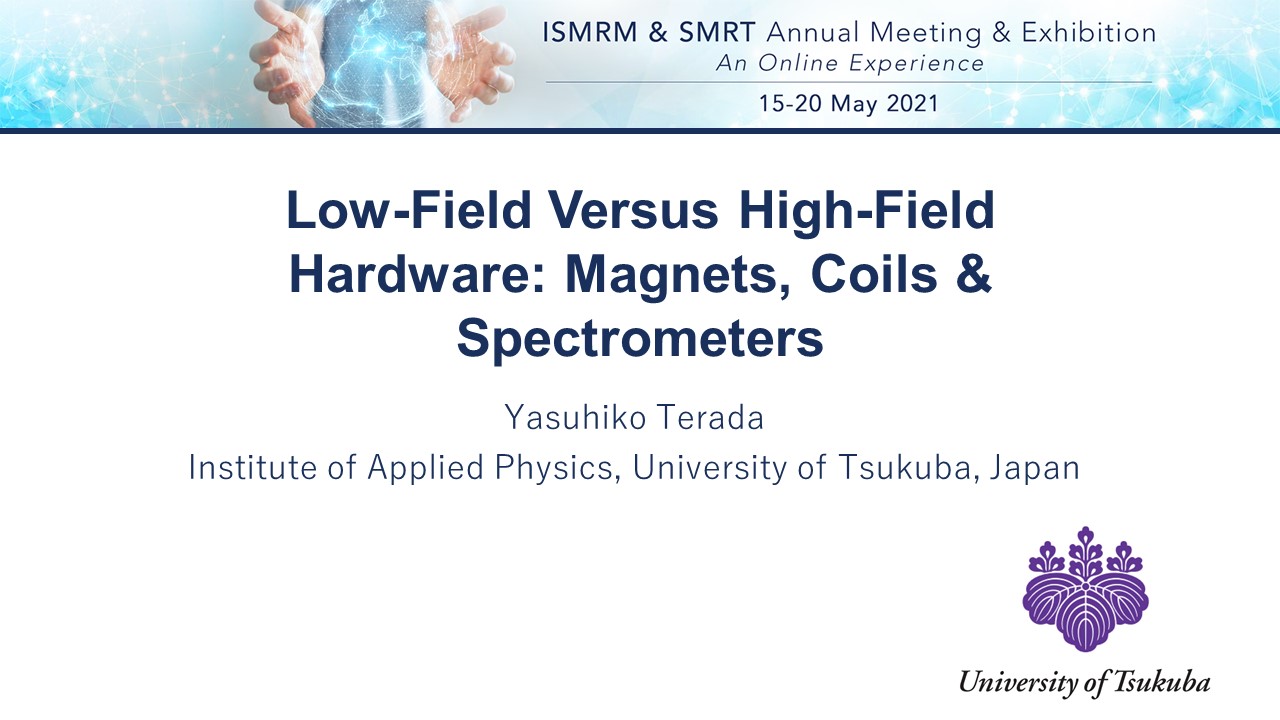 ISMRM & SMRT Annual Meeting & Exhibition
An Online Experience
15-20 May 2021

Low-Field Versus High-Field Hardware: Magnets, Coils & Spectrometers

Yasuhiko Terada
Institute of Applied Physics, University of Tsukuba, Japan

University of Tsukuba